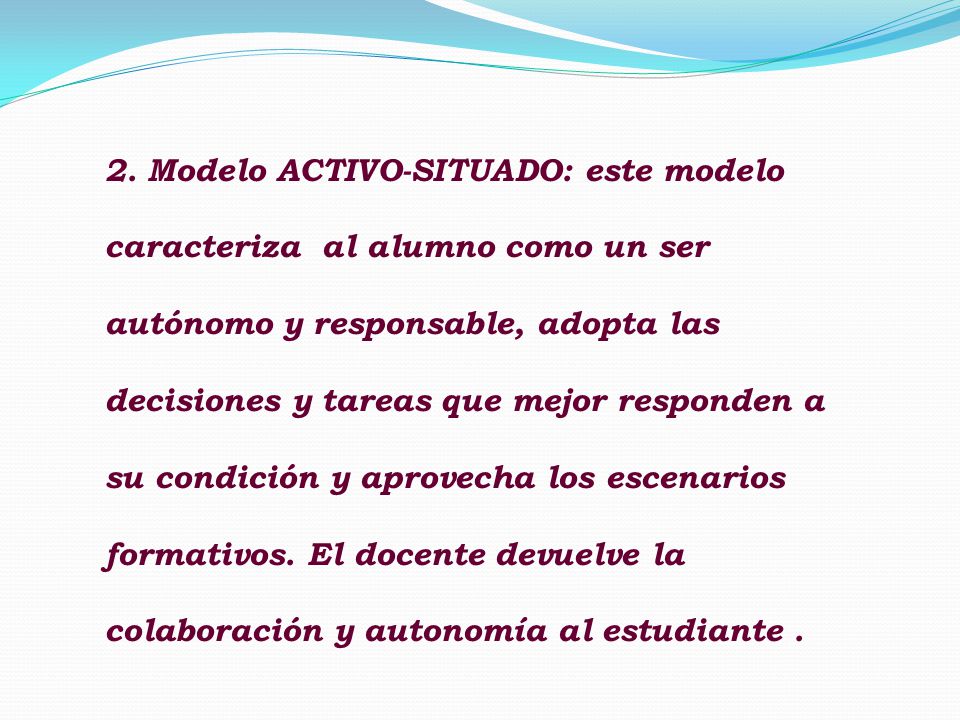 2. Modelo ACTIVO-SITUADO: este modelo caracteriza  al alumno como un ser autónomo y responsable, adopta las decisiones y tareas que mejor responden a su condición y aprovecha los escenarios formativos. El docente devuelve la colaboración y autonomía al estudiante .